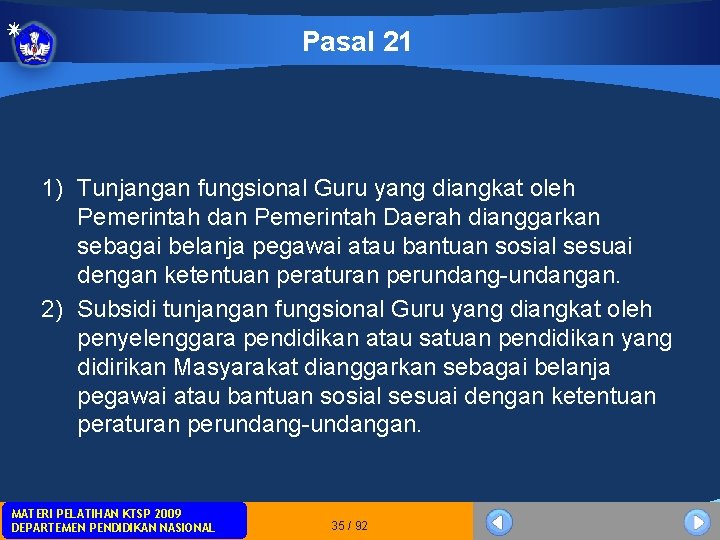 Pasal 21

1) Tunjangan fungsional Guru yang diangkat oleh Pemerintah dan Pemerintah Daerah dianggarkan sebagai belanja pegawai atau bantuan sosial sesuai dengan ketentuan peraturan perundang-undangan.
2) Subsidi tunjangan fungsional Guru yang diangkat oleh penyelenggara pendidikan atau satuan pendidikan yang didirikan Masyarakat dianggarkan sebagai belanja pegawai atau bantuan sosial sesuai dengan ketentuan peraturan perundang-undangan.

MATERI PELATIHAN KTSP 2009
DEPARTEMEN PENDIDIKAN NASIONAL

35 / 92